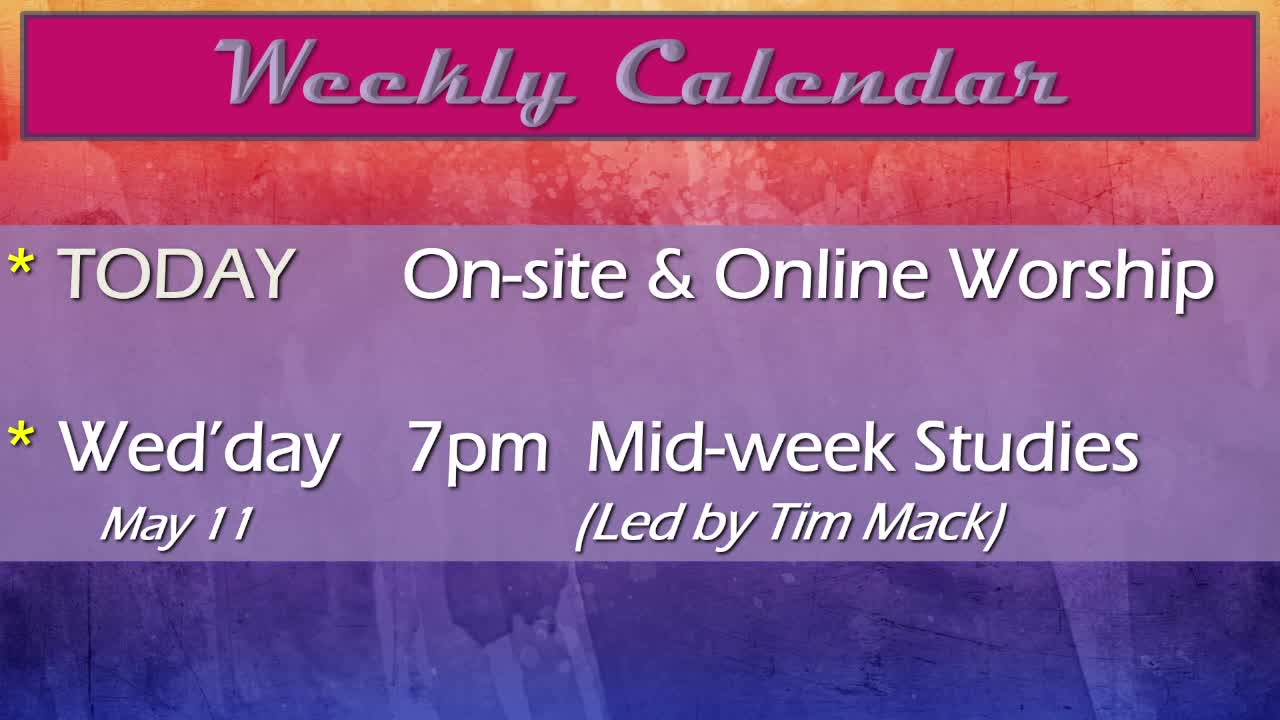 Weekly Calendar

* TODAY On-site & Online Worship

* Wed'day 7pm Mid-week Studies
May 11 (Led by Tim Mack)